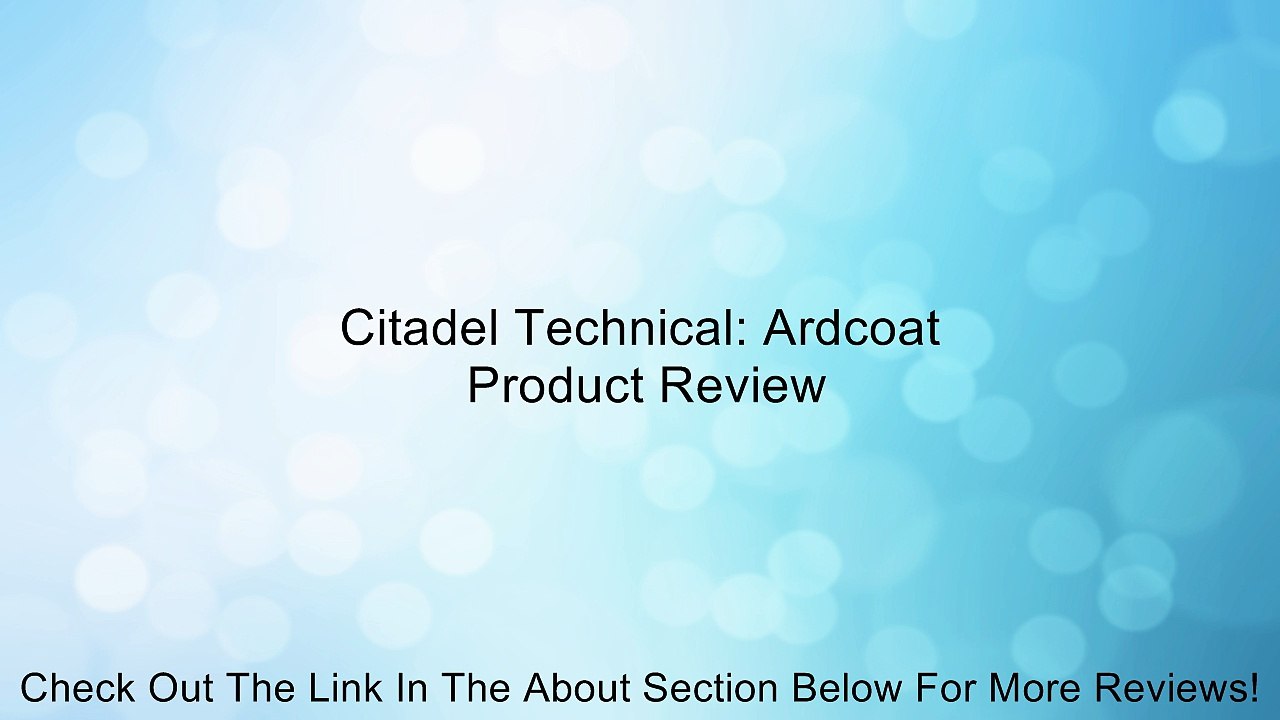 Citadel Technical: Ardcoat
Product Review

Check Out The Link In The About Section Below For More Reviews!